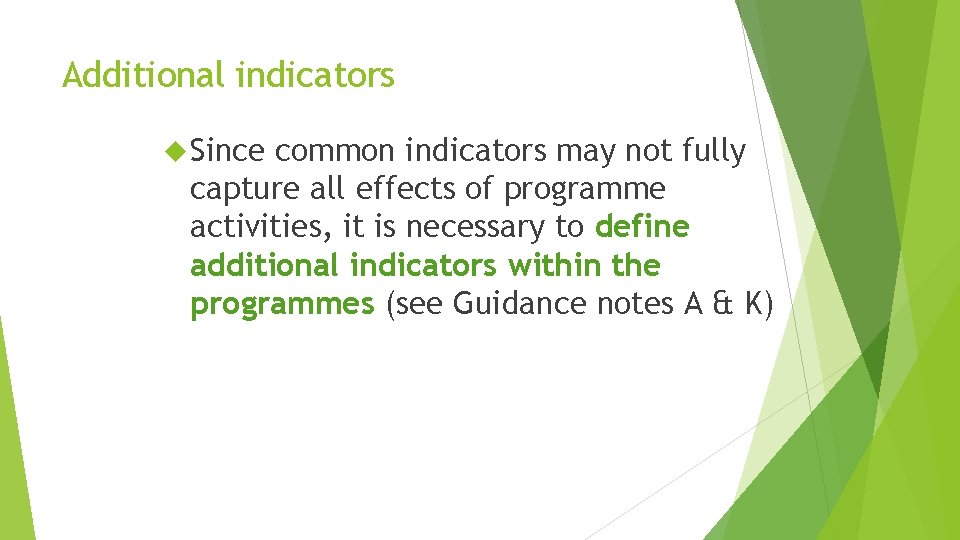 Additional indicators

Since common indicators may not fully capture all effects of programme activities, it is necessary to define additional indicators within the programmes (see Guidance notes A & K)